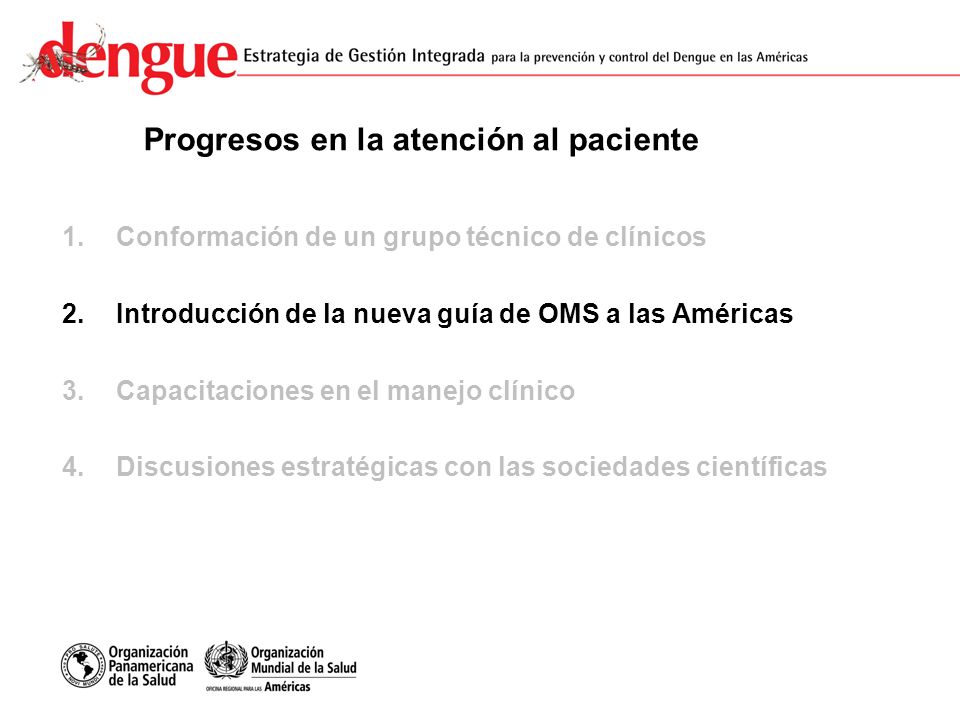 dengue Estrategia de Gestión Integrada para la prevención y control del Dengue en las Américas

Progresos en la atención al paciente

1. Conformación de un grupo técnico de clínicos

2. Introducción de la nueva guía de OMS a las Américas

3. Capacitaciones en el manejo clínico

4. Discusiones estratégicas con las sociedades científicas

Organización Panamericana de la Salud

Organización Mundial de la Salud
OFICINA REGIONAL PARA LAS Américas